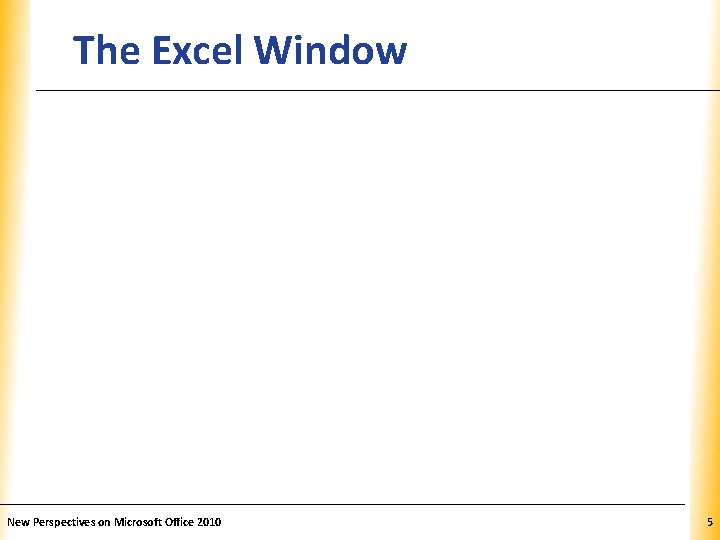 The Excel Window

New Perspectives on Microsoft Office 2010

5